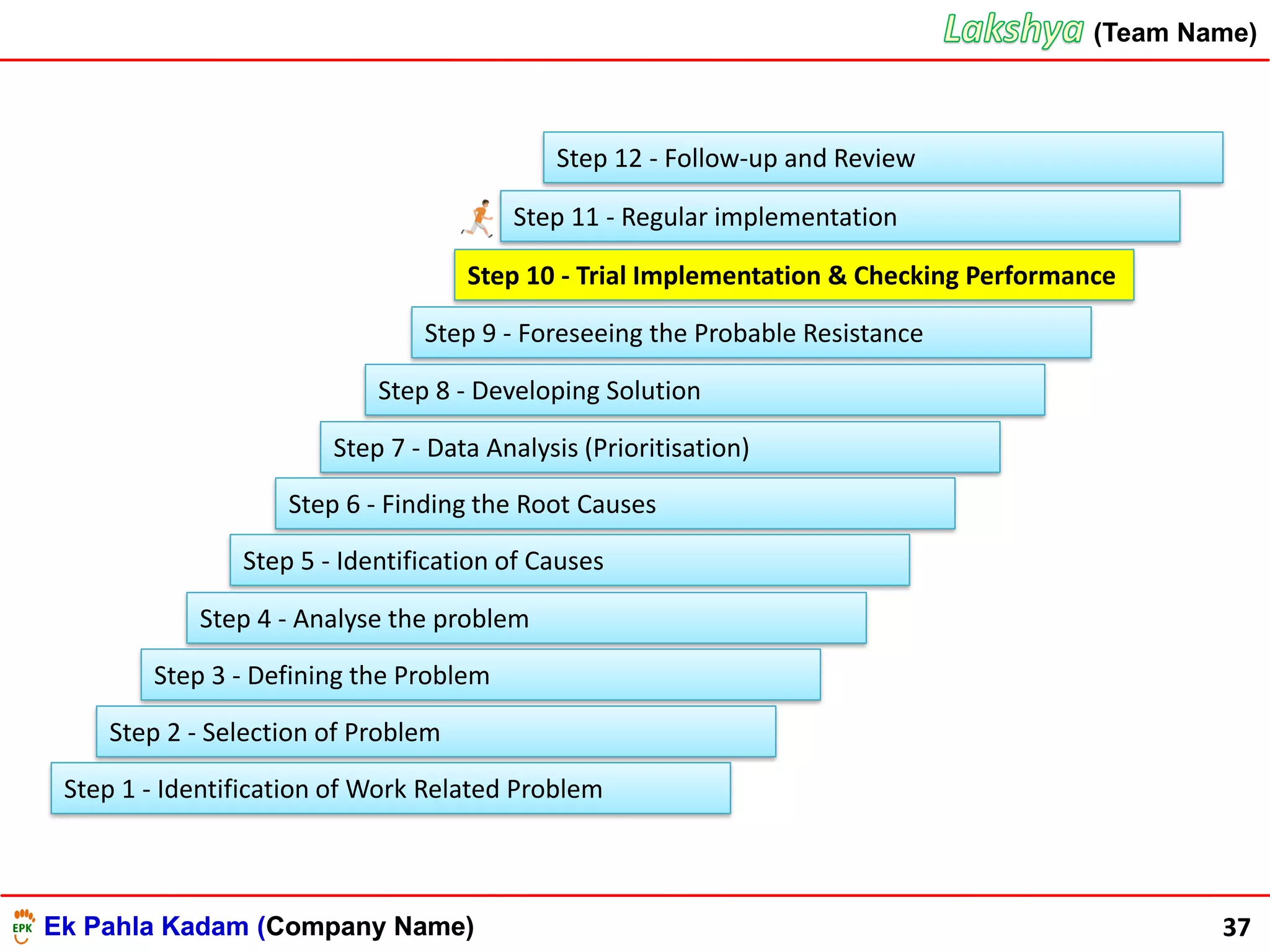 Lakshya (Team Name)

Step 12 - Follow-up and Review

Step 11 - Regular implementation

Step 10 - Trial Implementation & Checking Performance

Step 9 - Foreseeing the Probable Resistance

Step 8 - Developing Solution

Step 7 - Data Analysis (Prioritisation)

Step 6 - Finding the Root Causes

Step 5 - Identification of Causes

Step 4 - Analyse the problem

Step 3 - Defining the Problem

Step 2 - Selection of Problem

Step 1 - Identification of Work Related Problem

EPK Ek Pahla Kadam (Company Name)

37